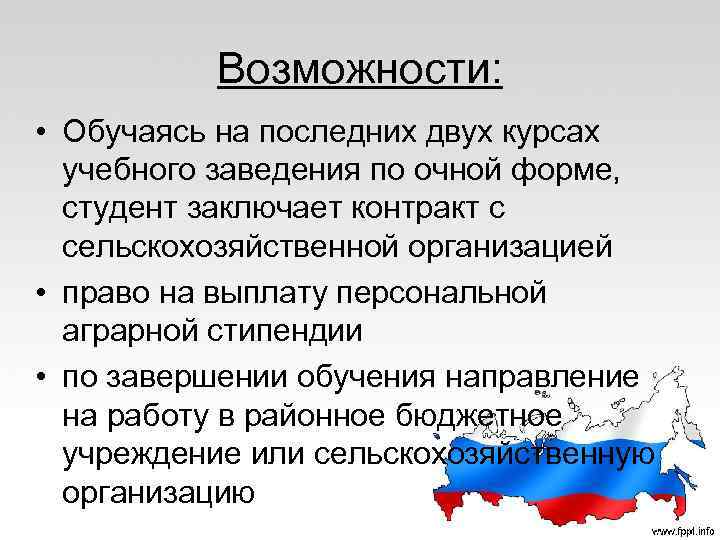 Возможности:

• Обучаясь на последних двух курсах учебного заведения по очной форме, студент заключает контракт с сельскохозяйственной организацией

• право на выплату персональной аграрной стипендии

• по завершении обучения направление на работу в районное бюджетное учреждение или сельскохозяйственную организацию

www.fppt.info